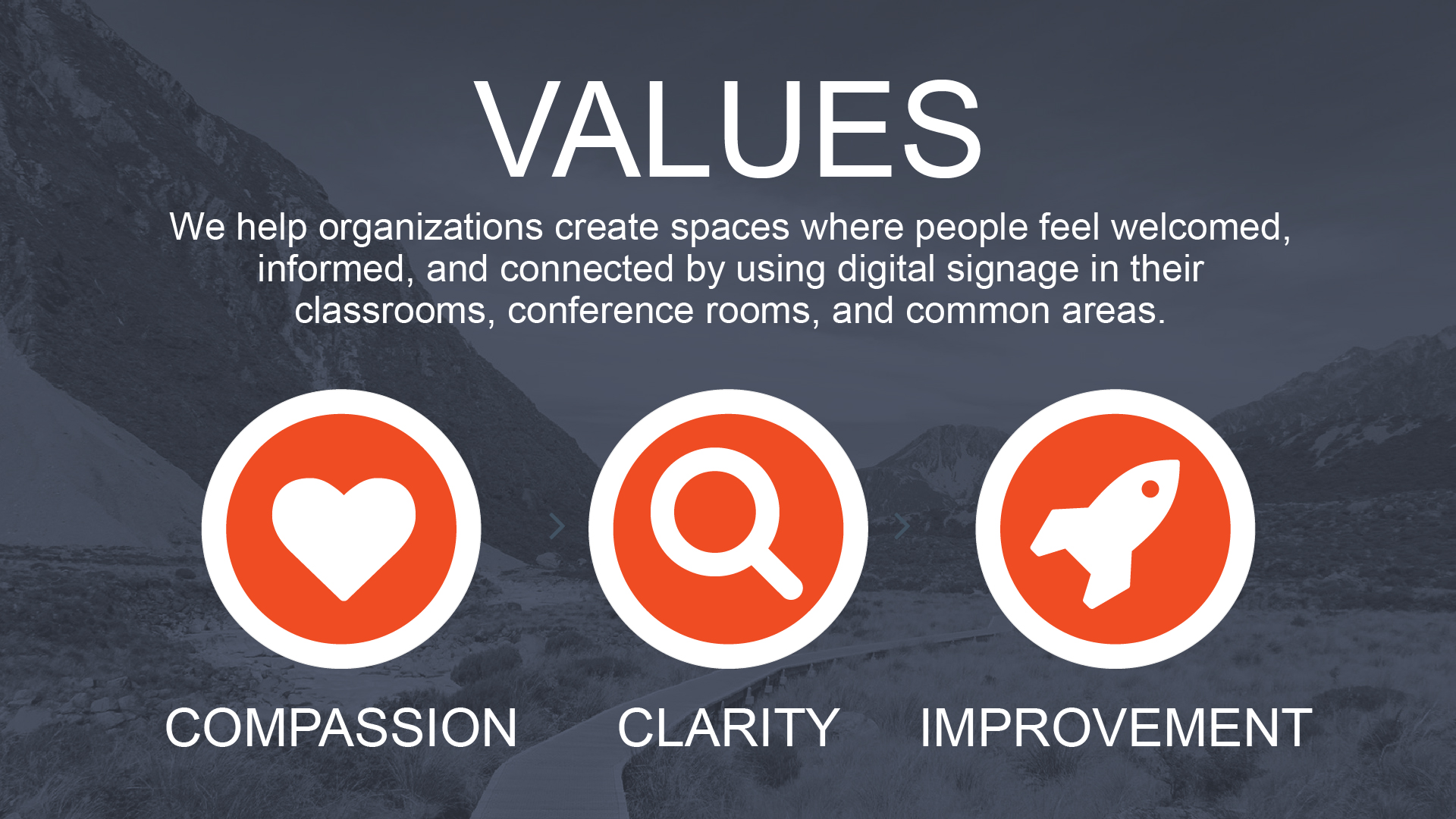 VALUES

We help organizations create spaces where people feel welcomed, informed, and connected by using digital signage in their classrooms, conference rooms, and common areas.

COMPASSION

CLARITY

IMPROVEMENT